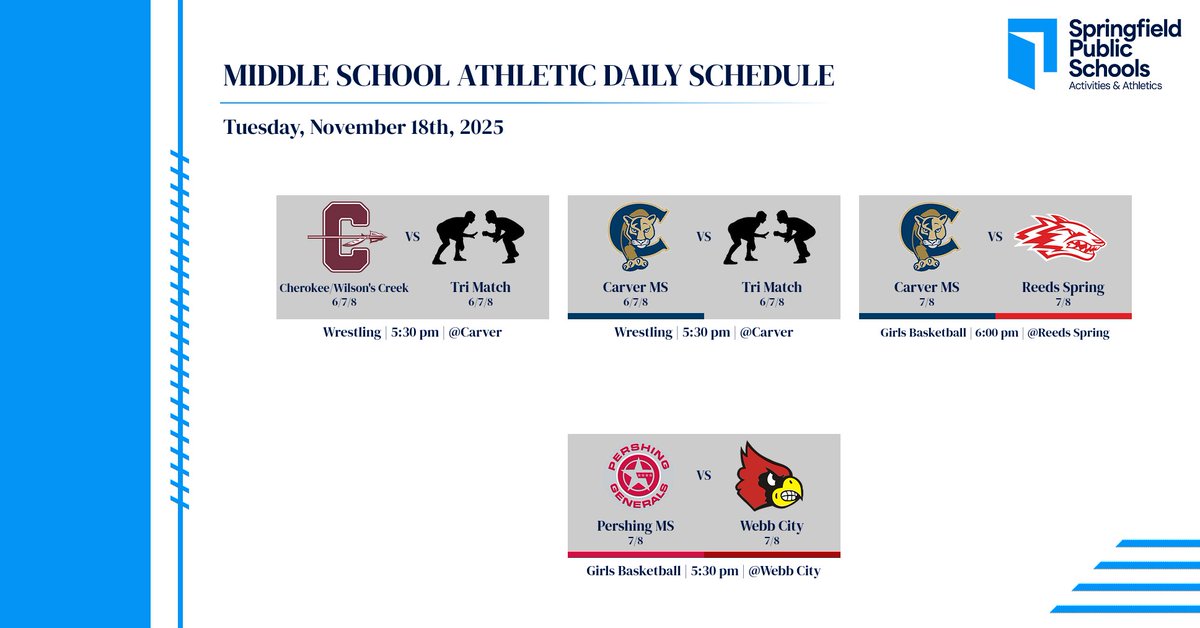 Springfield Public Schools
Activities & Athletics

MIDDLE SCHOOL ATHLETIC DAILY SCHEDULE

Tuesday, November 18th, 2025

C
VS
Cherokee/Wilson's Creek
6/7/8
Tri Match
6/7/8
Wrestling | 5:30 pm | @Carver

C
VS
Carver MS
6/7/8
Tri Match
6/7/8
Wrestling | 5:30 pm | @Carver

C
VS
Carver MS
7/8
Reeds Spring
7/8
Girls Basketball | 6:00 pm | @Reeds Spring

PERSHING GENERALS
VS
Pershing MS
7/8
Webb City
7/8
Girls Basketball | 5:30 pm | @Webb City